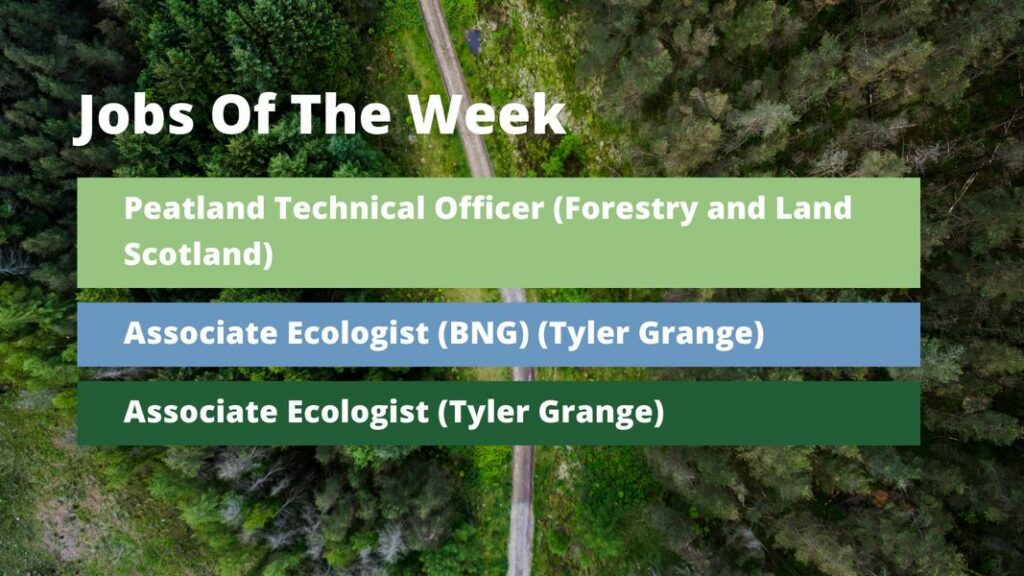 Jobs Of The Week

Peatland Technical Officer (Forestry and Land Scotland)

Associate Ecologist (BNG) (Tyler Grange)

Associate Ecologist (Tyler Grange)